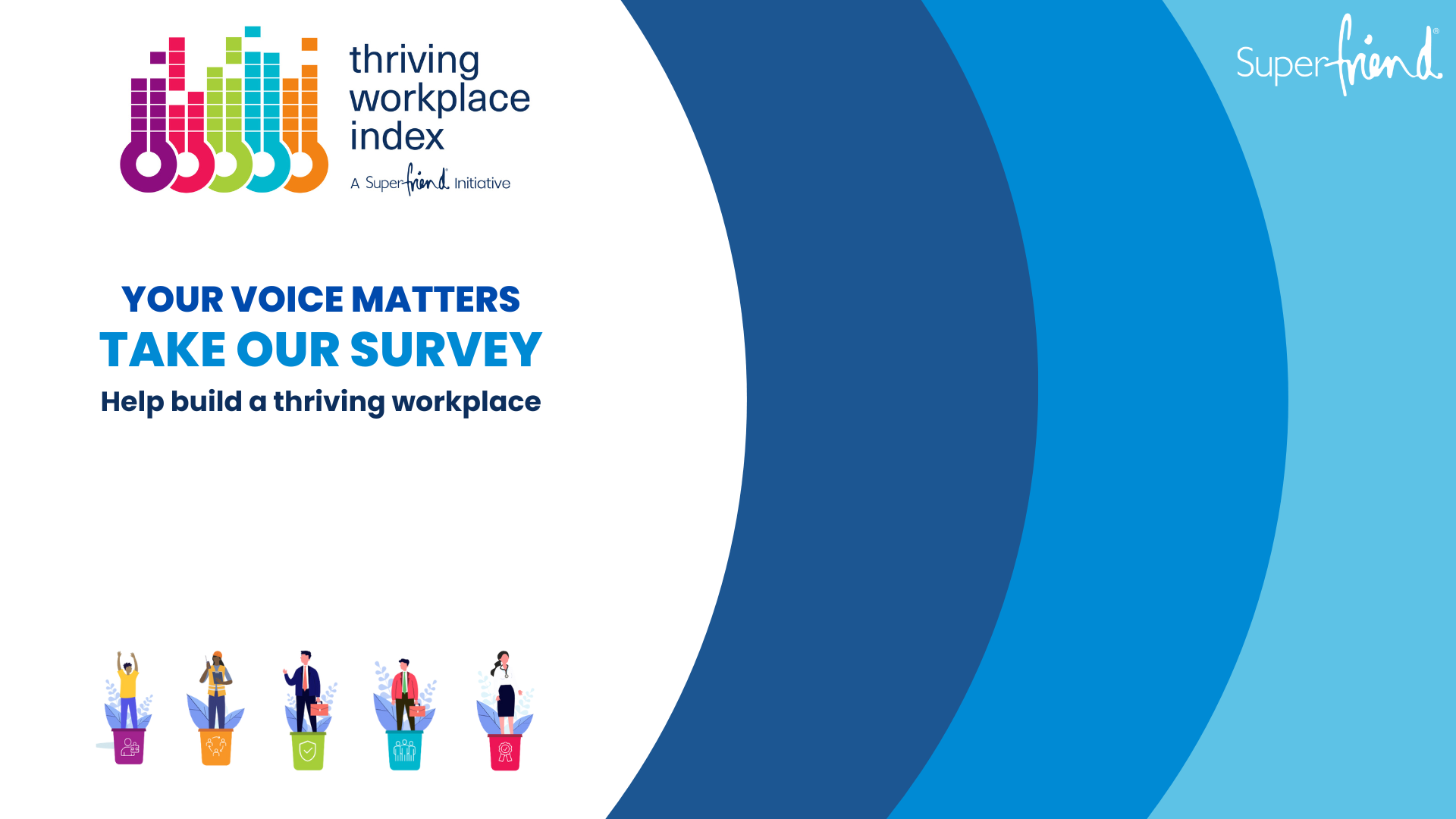 thriving workplace index

A Superfriend® Initiative

Superfriend®

YOUR VOICE MATTERS

TAKE OUR SURVEY

Help build a thriving workplace